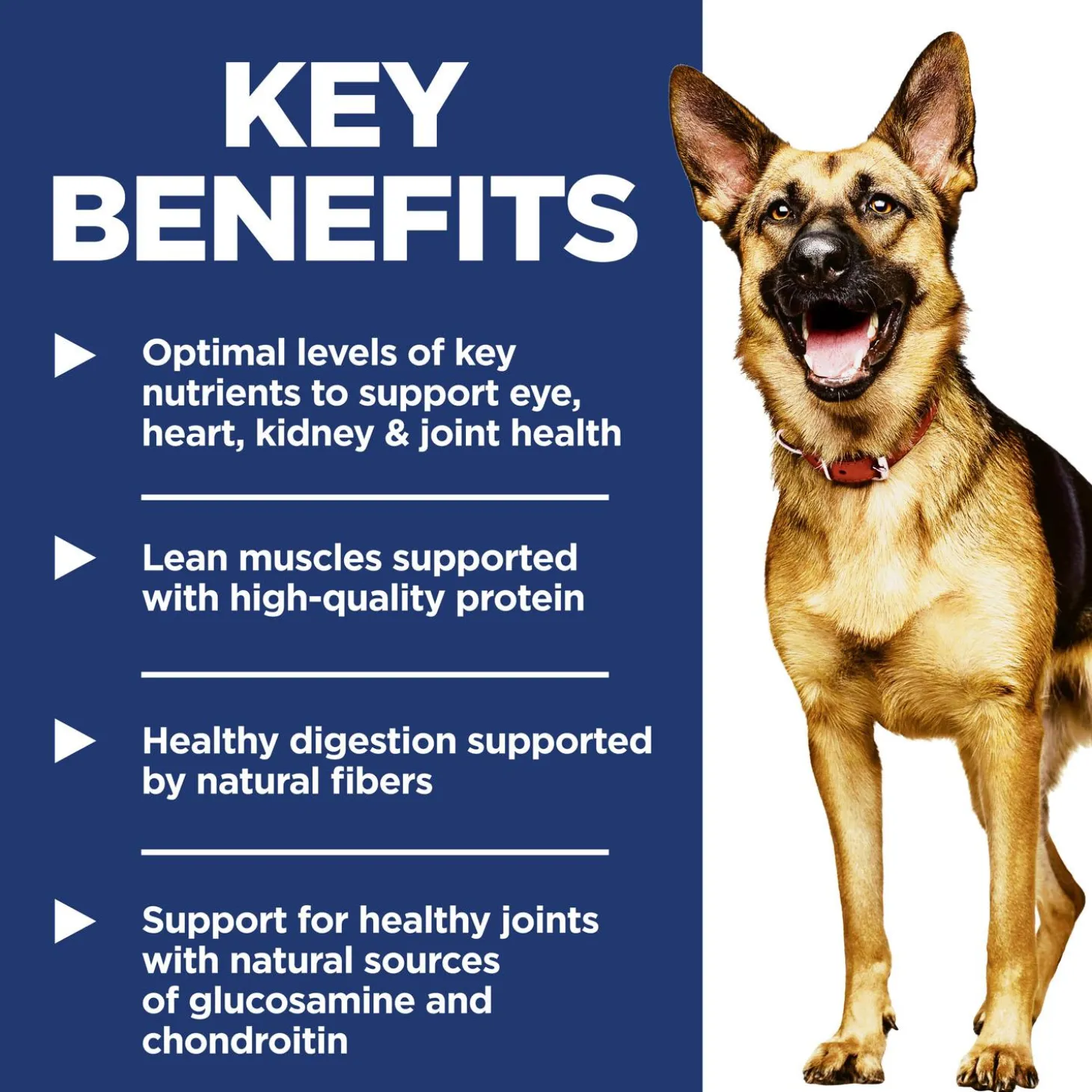 KEY BENEFITS

Optimal levels of key nutrients to support eye, heart, kidney & joint health

Lean muscles supported with high-quality protein

Healthy digestion supported by natural fibers

Support for healthy joints with natural sources of glucosamine and chondroitin